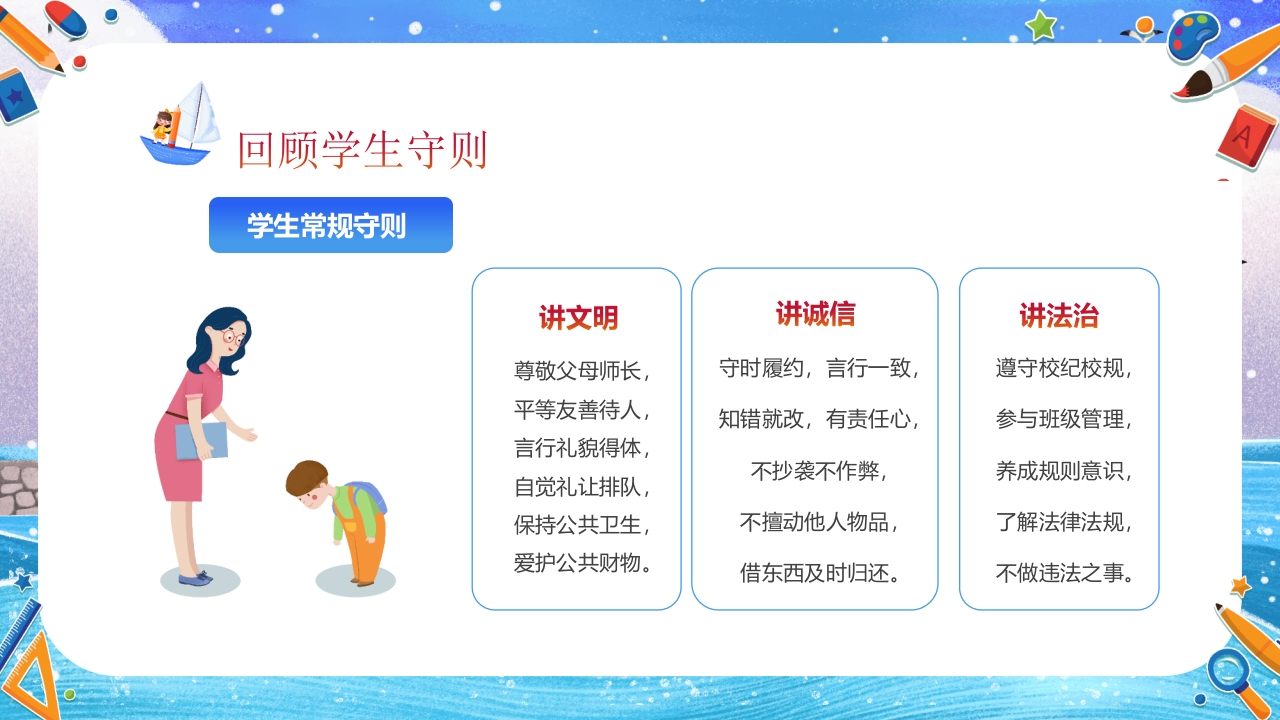 回顾学生守则

学生常规守则

讲文明

尊敬父母师长，
平等友善待人，
言行礼貌得体，
自觉礼让排队，
保持公共卫生，
爱护公共财物。

讲诚信

守时履约，言行一致，
知错就改，有责任心，
不抄袭不作弊，
不擅动他人物品，
借东西及时归还。

讲法治

遵守校纪校规，
参与班级管理，
养成规则意识，
了解法律法规，
不做违法之事。